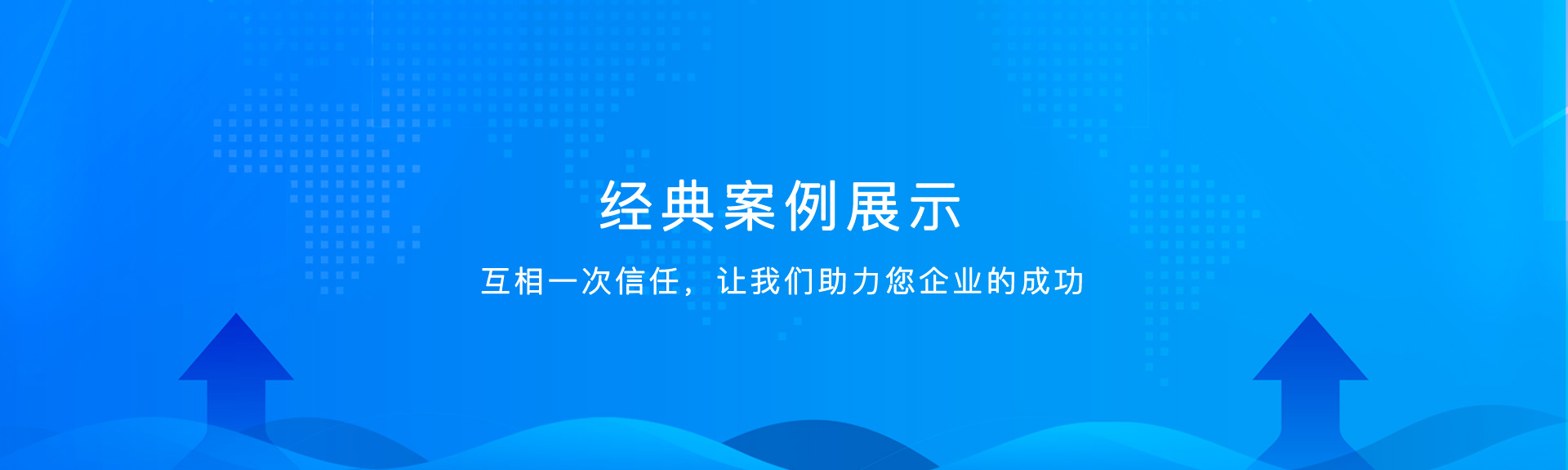 经典案例展示

互相一次信任，让我们助力您企业的成功